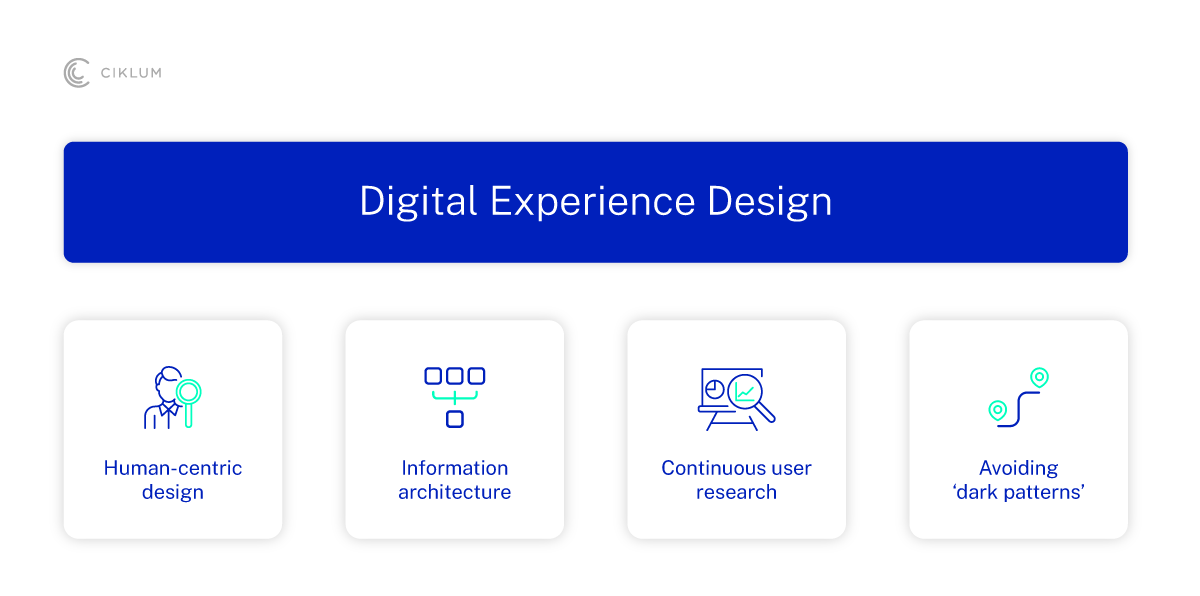 CIKLUM

Digital Experience Design

Human-centric design

Information architecture

Continuous user research

Avoiding 'dark patterns'